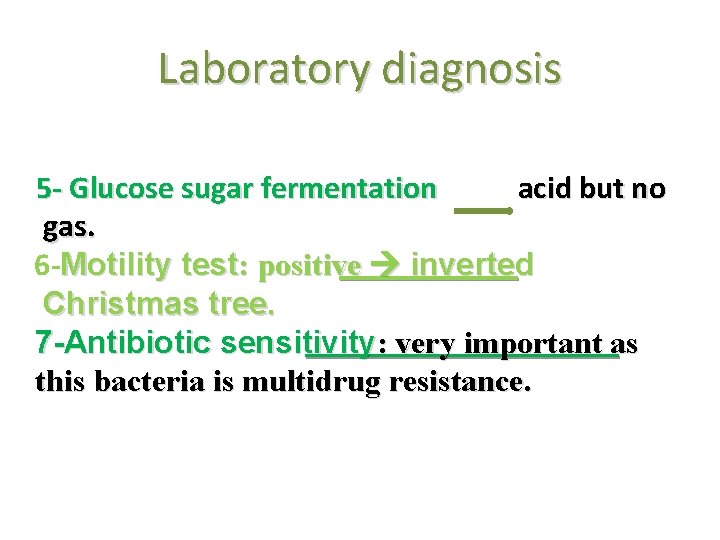 Laboratory diagnosis

5- Glucose sugar fermentation → acid but no gas.

6-Motility test: positive → inverted Christmas tree.

7-Antibiotic sensitivity: very important as this bacteria is multidrug resistance.